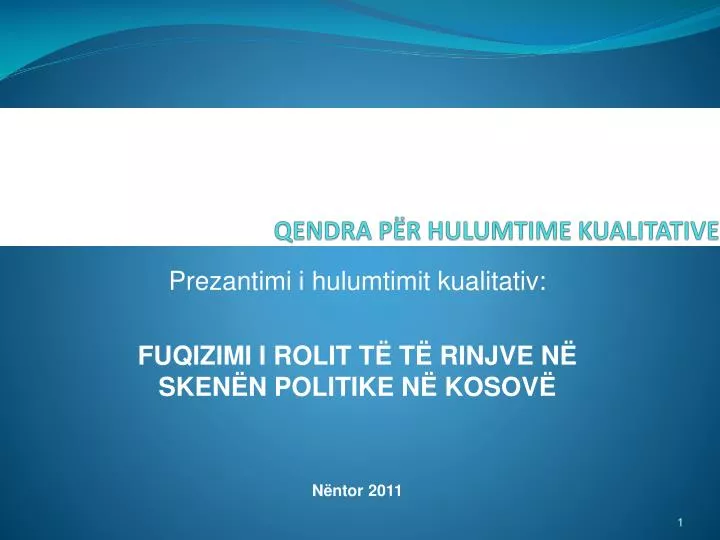 QENDRA PËR HULUMTIME KUALITATIVE

Prezantimi i hulumtimit kualitativ:

FUQIZIMI I ROLIT TË TË RINJVE NË SKENËN POLITIKE NË KOSOVË

Nëntor 2011

1